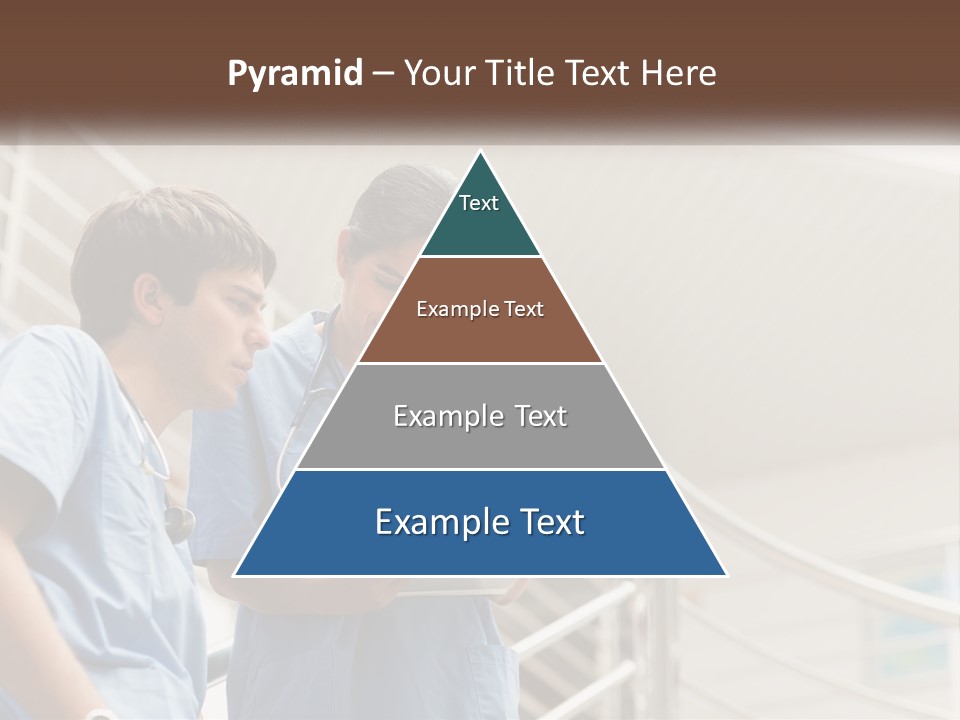 Pyramid – Your Title Text Here

Text

Example Text

Example Text

Example Text